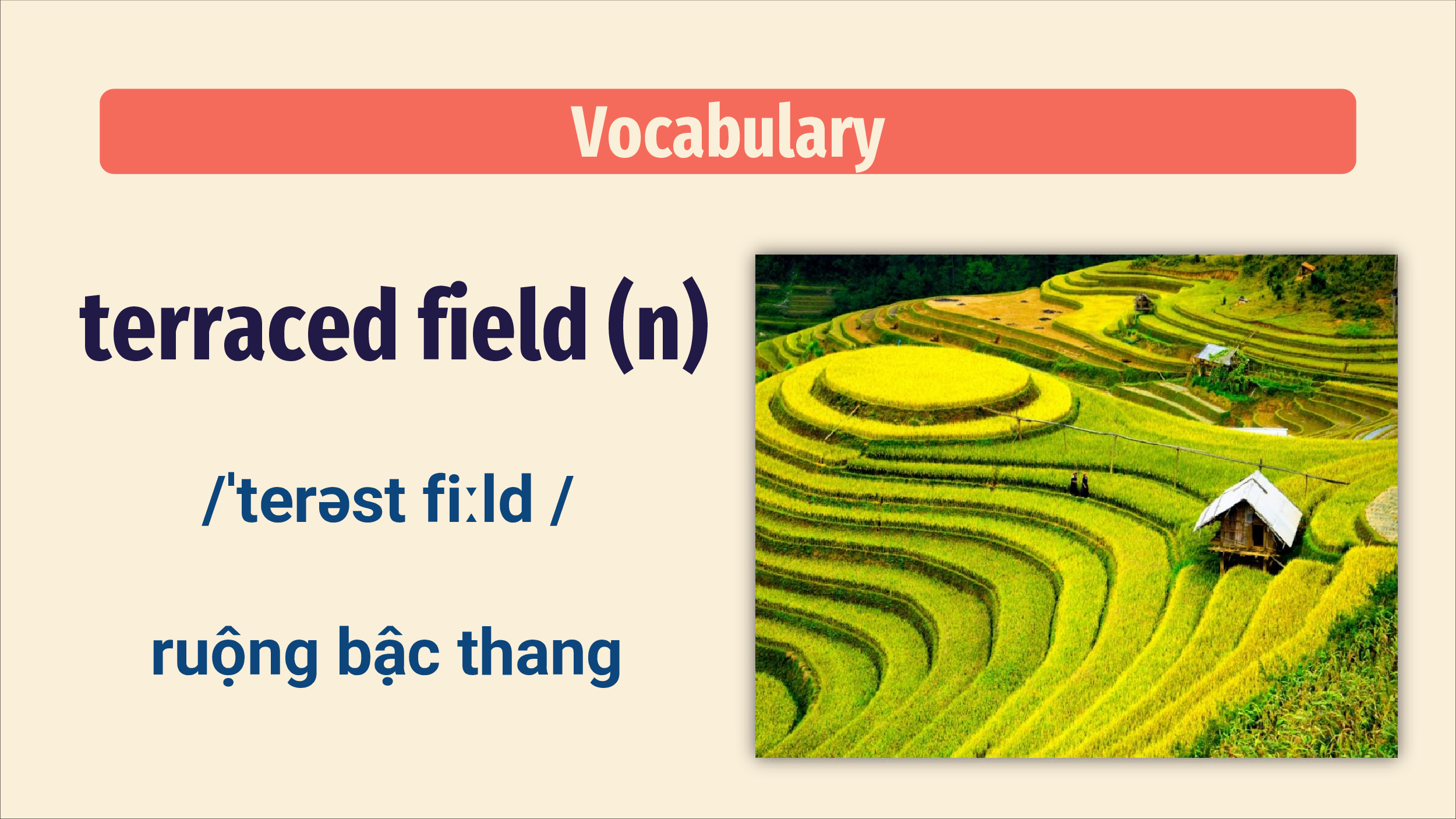 Vocabulary

terraced field (n)

/ˈterəst fiːld /

ruộng bậc thang